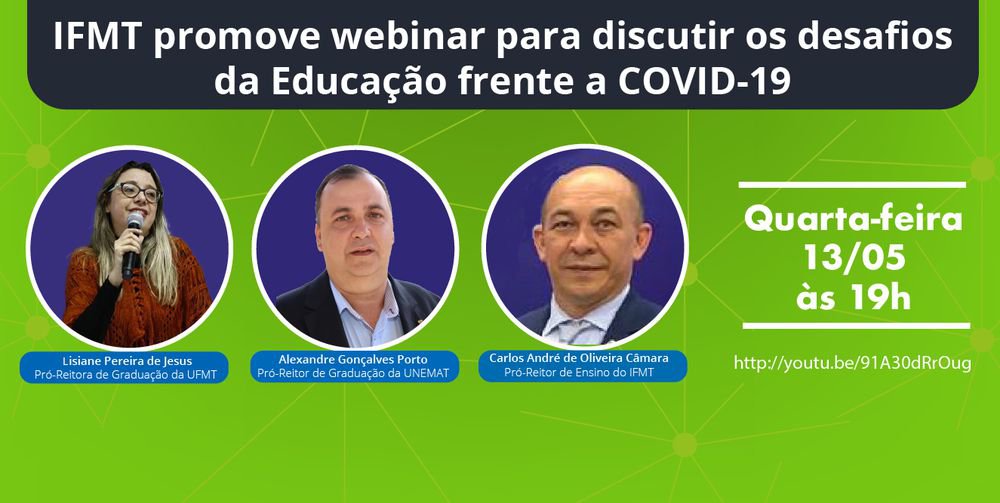 IFMT promove webinar para discutir os desafios da Educação frente a COVID-19

Lisiane Pereira de Jesus
Pró-Reitora de Graduação da UFMT

Alexandre Gonçalves Porto
Pró-Reitor de Graduação da UNEMAT

Carlos André de Oliveira Câmara
Pró-Reitor de Ensino do IFMT

Quarta-feira
13/05
às 19h

http://youtu.be/91A30dRrOug